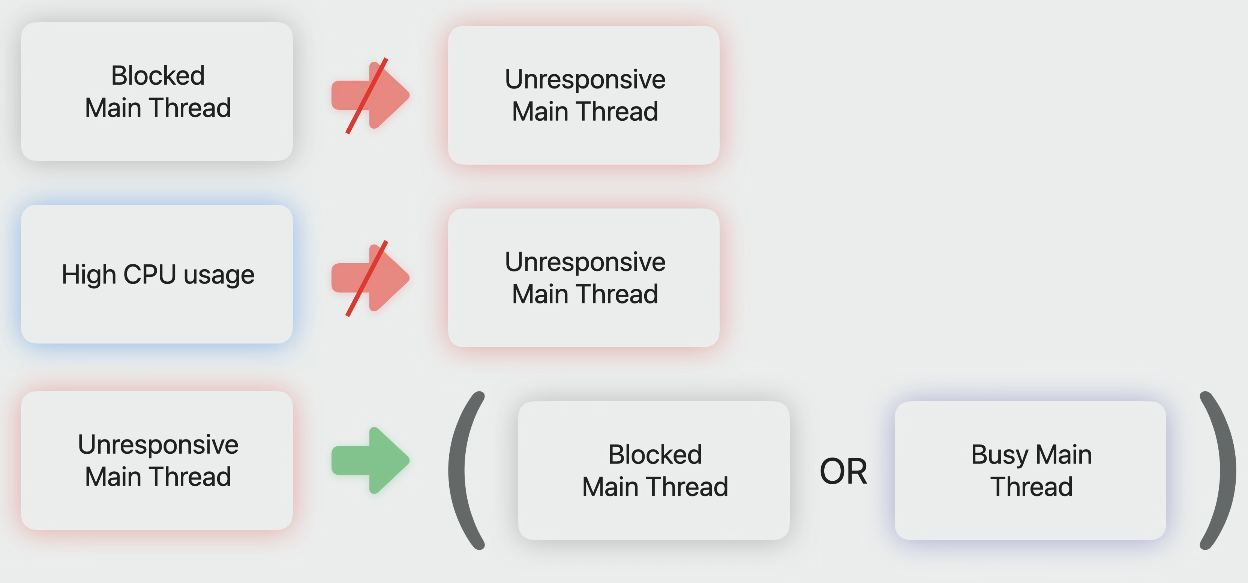 Blocked Main Thread

Unresponsive Main Thread

High CPU usage

Unresponsive Main Thread

Unresponsive Main Thread

(

Blocked Main Thread

OR

Busy Main Thread

)